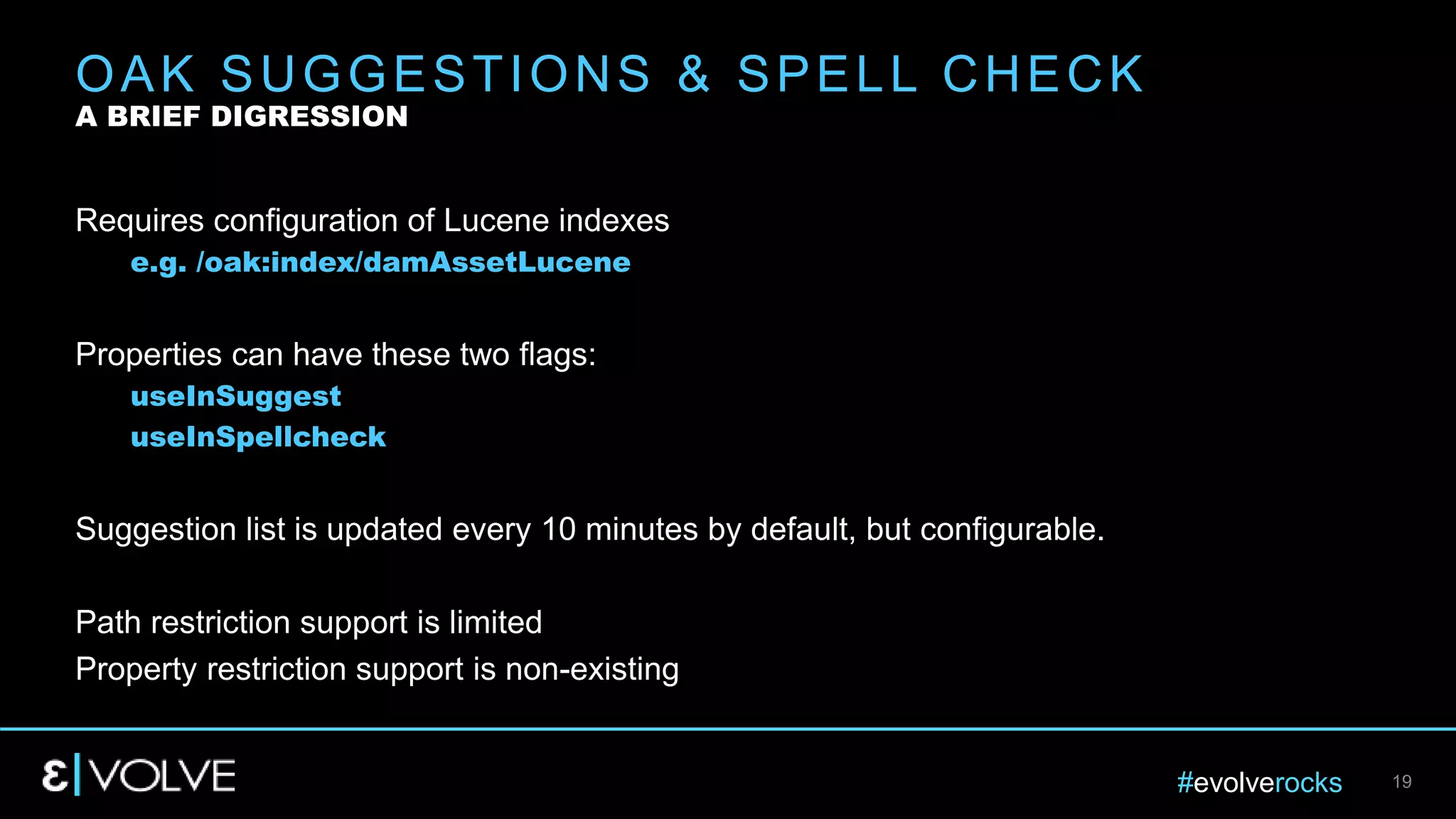 OAK SUGGESTIONS & SPELL CHECK
A BRIEF DIGRESSION

Requires configuration of Lucene indexes
e.g. /oak:index/damAssetLucene

Properties can have these two flags:
useInSuggest
useInSpellcheck

Suggestion list is updated every 10 minutes by default, but configurable.

Path restriction support is limited
Property restriction support is non-existing

ε|VOLVE

#evolverocks 19